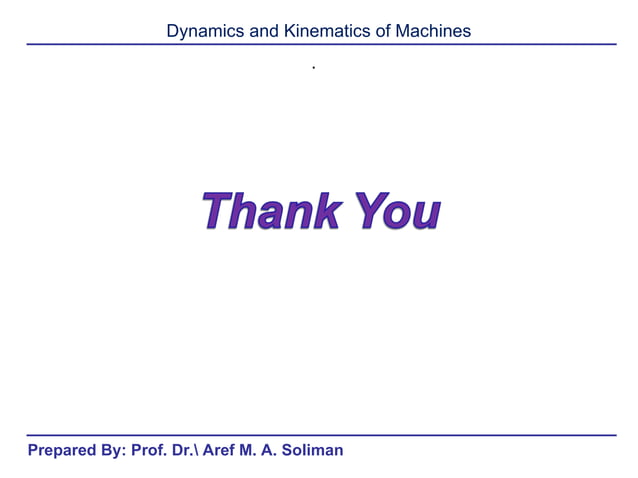 Dynamics and Kinematics of Machines

.

Thank You

Prepared By: Prof. Dr.\ Aref M. A. Soliman